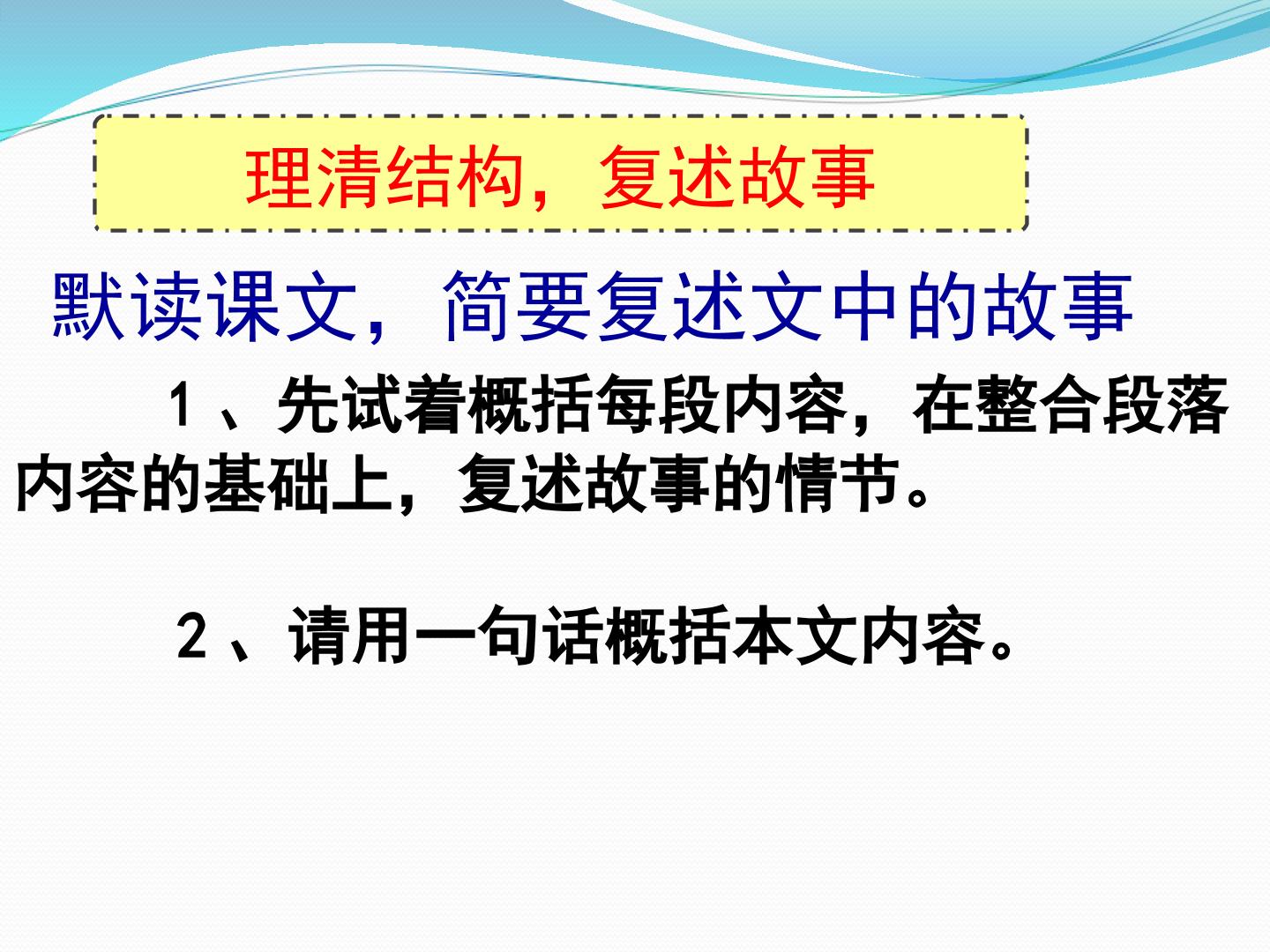 理清结构，复述故事

默读课文，简要复述文中的故事

1、先试着概括每段内容，在整合段落内容的基础上，复述故事的情节。

2、请用一句话概括本文内容。